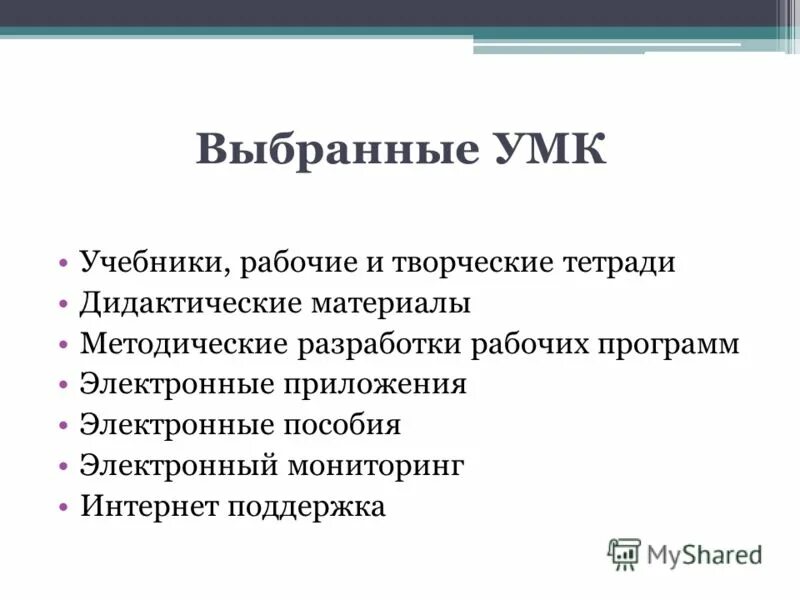 Выбранные УМК

• Учебники, рабочие и творческие тетради
• Дидактические материалы
• Методические разработки рабочих программ
• Электронные приложения
• Электронные пособия
• Электронный мониторинг
• Интернет поддержка

MyShared